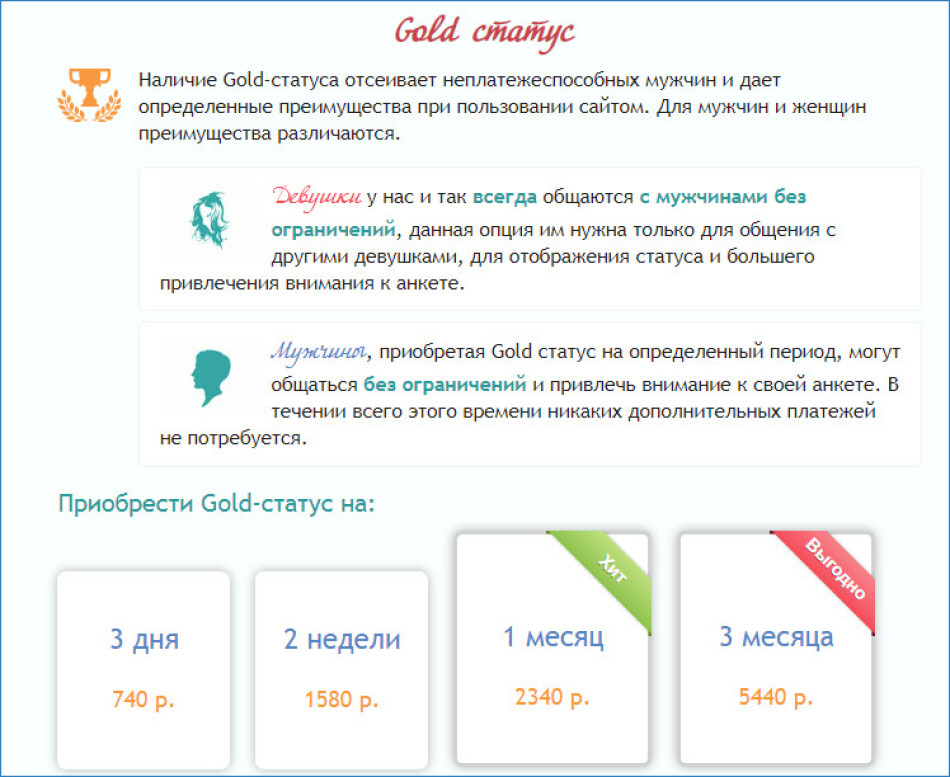 Gold статус

Наличие Gold-статуса отсеивает неплатежеспособных мужчин и дает определенные преимущества при пользовании сайтом. Для мужчин и женщин преимущества различаются.

Девушки у нас и так всегда общаются с мужчинами без ограничений, данная опция им нужна только для общения с другими девушками, для отображения статуса и большего привлечения внимания к анкете.

Мужчины, приобретая Gold статус на определенный период, могут общаться без ограничений и привлечь внимание к своей анкете. В течении всего этого времени никаких дополнительных платежей не потребуется.

Приобрести Gold-статус на:

3 дня
740 р.

2 недели
1580 р.

Хит
1 месяц
2340 р.

Выгодно
3 месяца
5440 р.